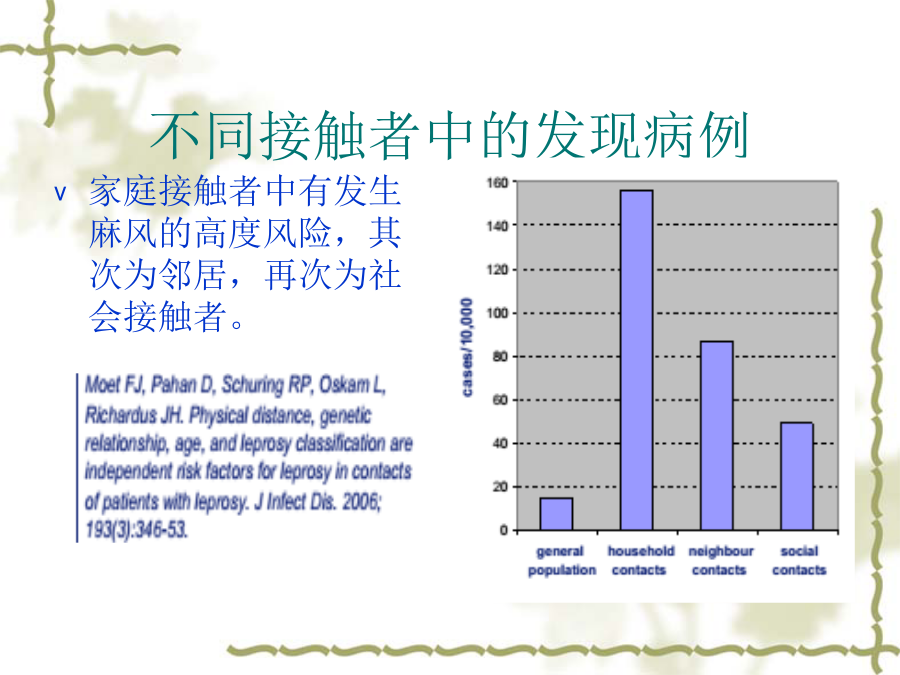 不同接触者中的发现病例

v 家庭接触者中有发生麻风的高度风险，其次为邻居，再次为社会接触者。

Moet FJ, Pahan D, Schuring RP, Oskam L, Richardus JH. Physical distance, genetic relationship, age, and leprosy classification are independent risk factors for leprosy in contacts of patients with leprosy. J Infect Dis. 2006; 193(3):346-53.

cases/10,000

160
140
120
100
80
60
40
20
0

general population
household contacts
neighbour contacts
social contacts